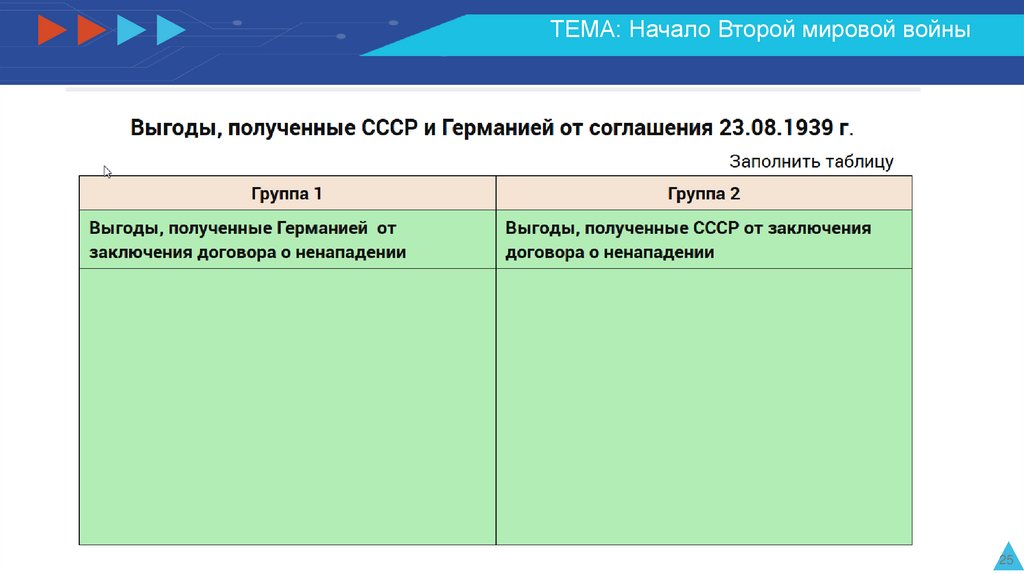 ТЕМА: Начало Второй мировой войны

Выгоды, полученные СССР и Германией от соглашения 23.08.1939 г.

Заполнить таблицу

| Группа 1 | Группа 2 |
|---|---|
| Выгоды, полученные Германией от заключения договора о ненападении | Выгоды, полученные СССР от заключения договора о ненападении |
| | |

25